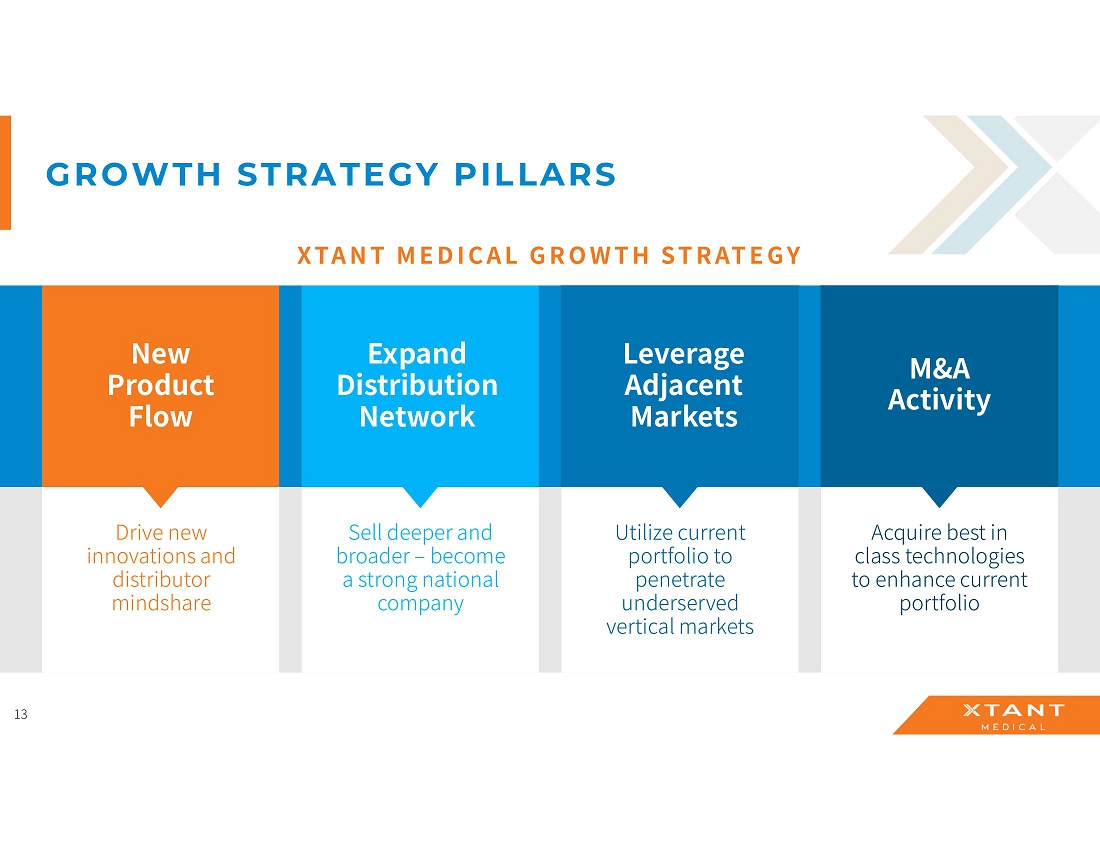 GROWTH STRATEGY PILLARS

XTANT MEDICAL GROWTH STRATEGY

New Product Flow

Drive new innovations and distributor mindshare

Expand Distribution Network

Sell deeper and broader – become a strong national company

Leverage Adjacent Markets

Utilize current portfolio to penetrate underserved vertical markets

M&A Activity

Acquire best in class technologies to enhance current portfolio

13

XTANT MEDICAL